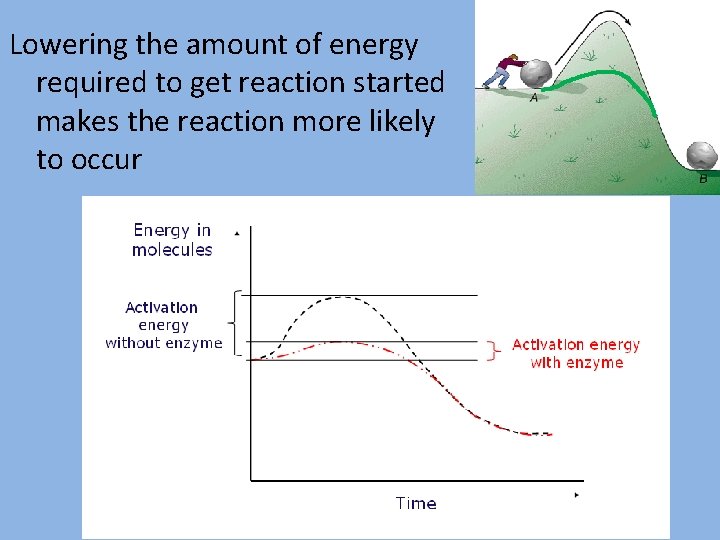 Lowering the amount of energy required to get reaction started makes the reaction more likely to occur

A

B

Energy in molecules

Activation energy without enzyme

Activation energy with enzyme

Time